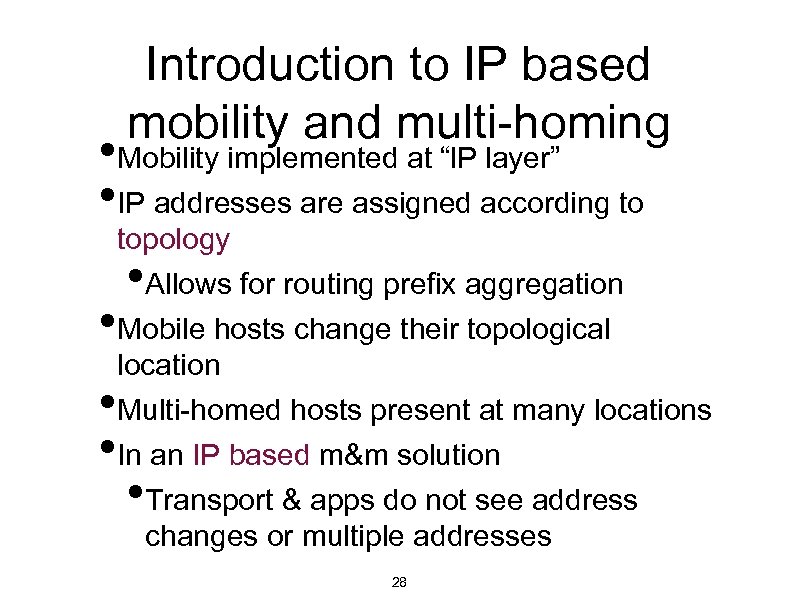 Introduction to IP based mobility and multi-homing

• Mobility implemented at “IP layer”
• IP addresses are assigned according to topology
  • Allows for routing prefix aggregation
• Mobile hosts change their topological location
• Multi-homed hosts present at many locations
• In an IP based m&m solution
  • Transport & apps do not see address changes or multiple addresses

28